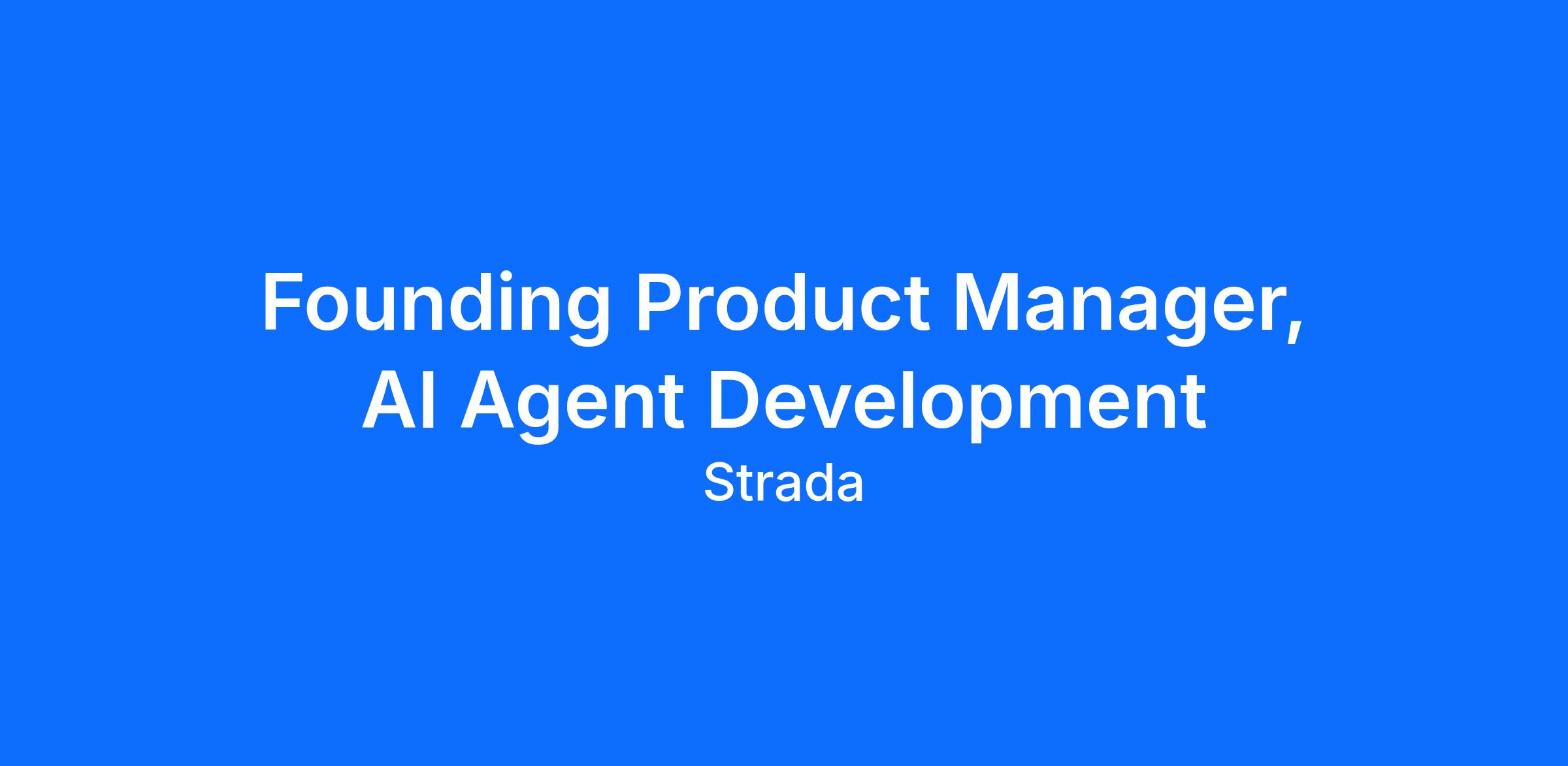 Founding Product Manager, AI Agent Development

Strada